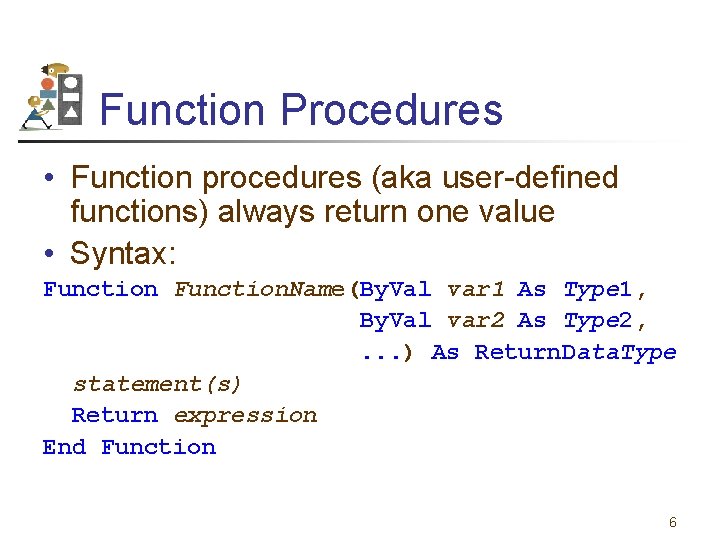 Function Procedures

• Function procedures (aka user-defined functions) always return one value

• Syntax:

Function FunctionName(ByVal var1 As Type1,
ByVal var2 As Type2,
...) As ReturnDataType
statement(s)
Return expression
End Function

6